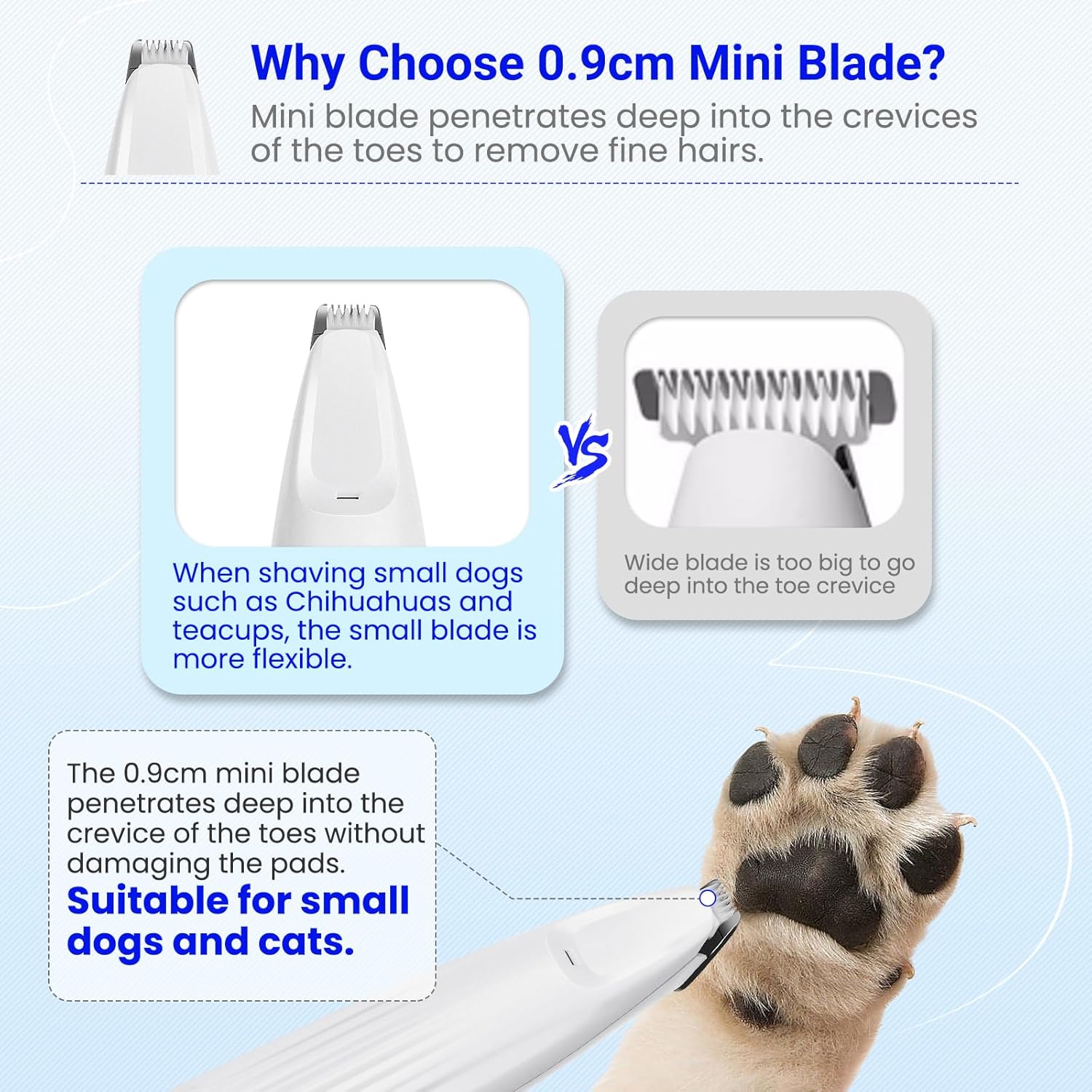 Why Choose 0.9cm Mini Blade?

Mini blade penetrates deep into the crevices of the toes to remove fine hairs.

When shaving small dogs such as Chihuahuas and teacups, the small blade is more flexible.

VS

Wide blade is too big to go deep into the toe crevice

The 0.9cm mini blade penetrates deep into the crevice of the toes without damaging the pads.

Suitable for small dogs and cats.